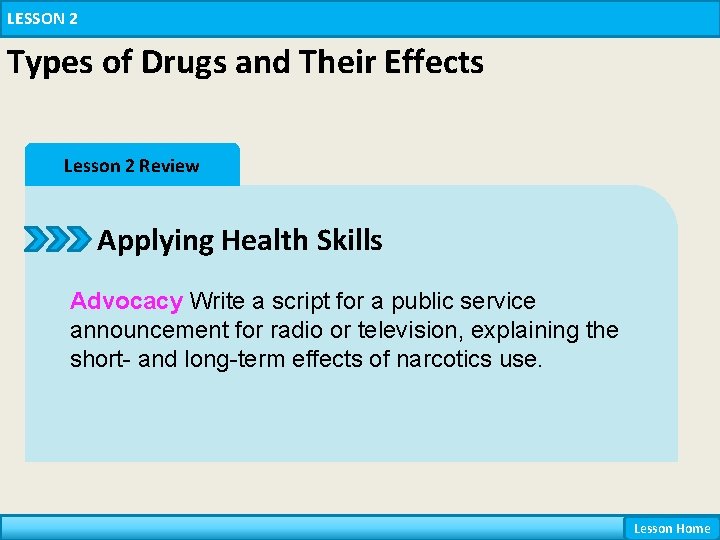 LESSON 2

Types of Drugs and Their Effects

Lesson 2 Review

Applying Health Skills

Advocacy Write a script for a public service announcement for radio or television, explaining the short- and long-term effects of narcotics use.

Lesson Home